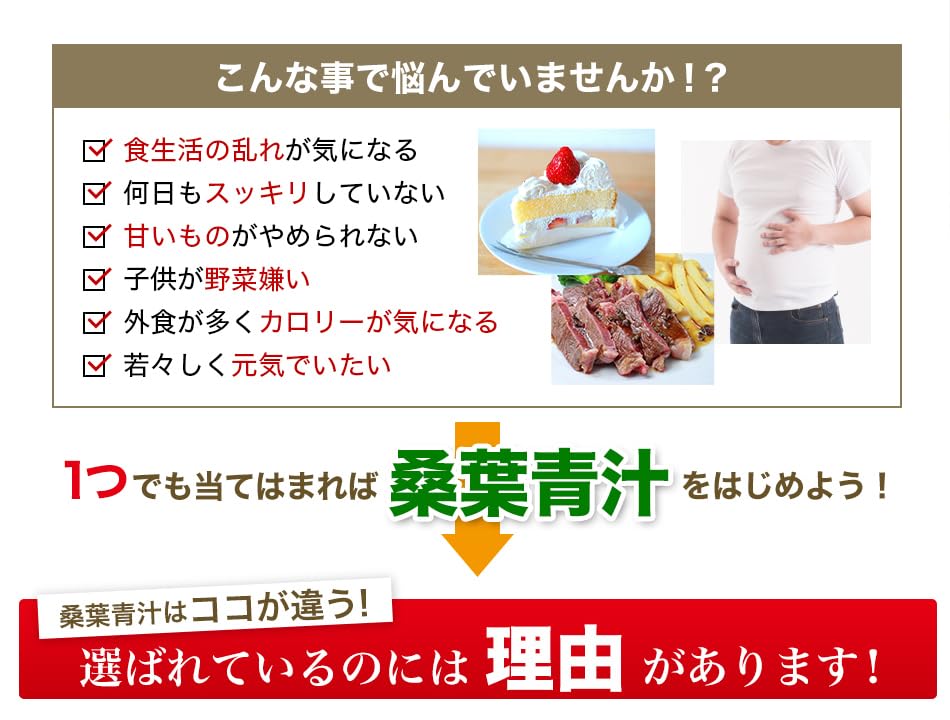 こんな事で悩んでいませんか！？

食生活の乱れが気になる
何日もスッキリしていない
甘いものがやめられない
子供が野菜嫌い
外食が多くカロリーが気になる
若々しく元気でいたい

1つでも当てはまれば 桑葉青汁 をはじめよう！

桑葉青汁はココが違う！
選ばれているのには 理由 があります！